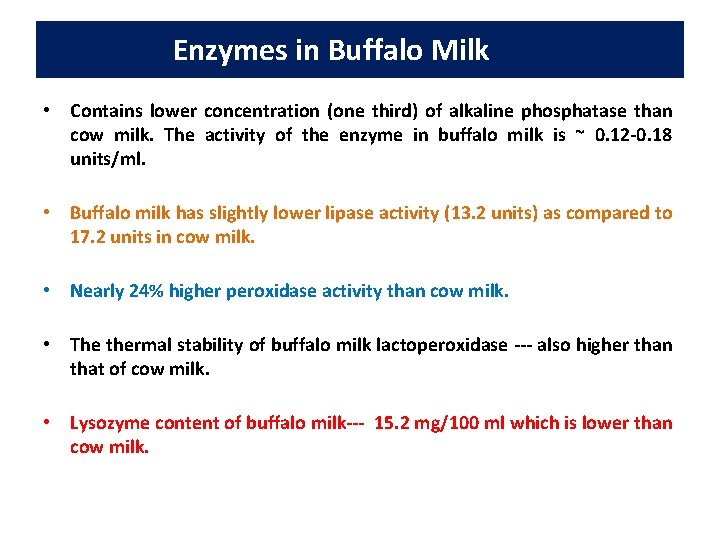 Enzymes in Buffalo Milk

• Contains lower concentration (one third) of alkaline phosphatase than cow milk. The activity of the enzyme in buffalo milk is ~ 0.12-0.18 units/ml.

• Buffalo milk has slightly lower lipase activity (13.2 units) as compared to 17.2 units in cow milk.

• Nearly 24% higher peroxidase activity than cow milk.

• The thermal stability of buffalo milk lactoperoxidase --- also higher than that of cow milk.

• Lysozyme content of buffalo milk--- 15.2 mg/100 ml which is lower than cow milk.